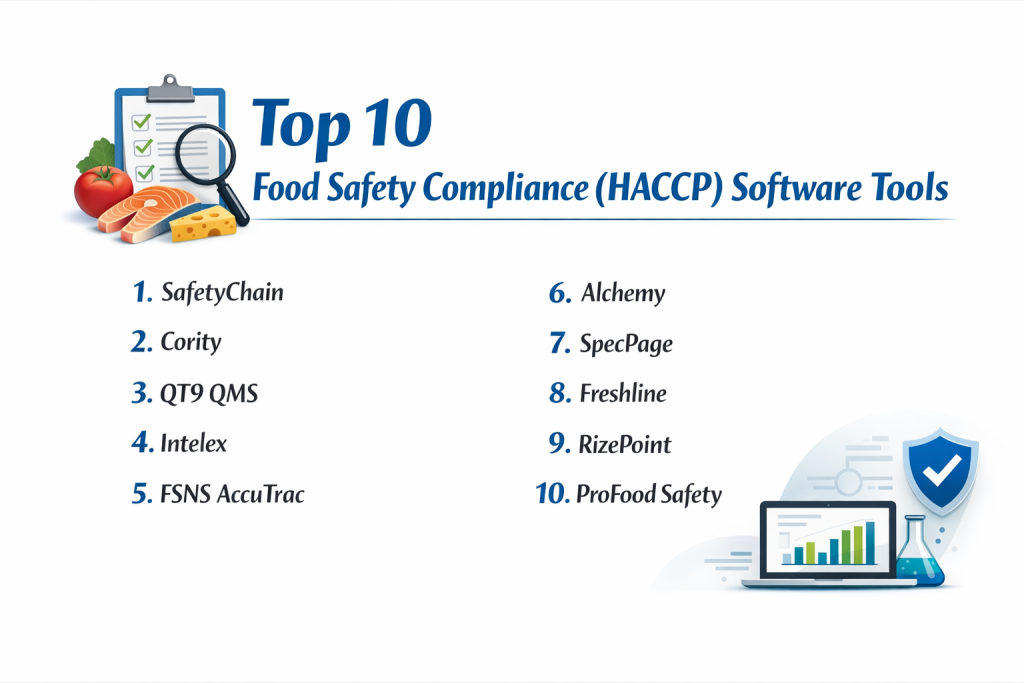 Top 10
Food Safety Compliance (HACCP) Software Tools

1. SafetyChain
2. Cority
3. QT9 QMS
4. Intelex
5. FSNS AccuTrac

6. Alchemy
7. SpecPage
8. Freshline
9. RizePoint
10. ProFood Safety